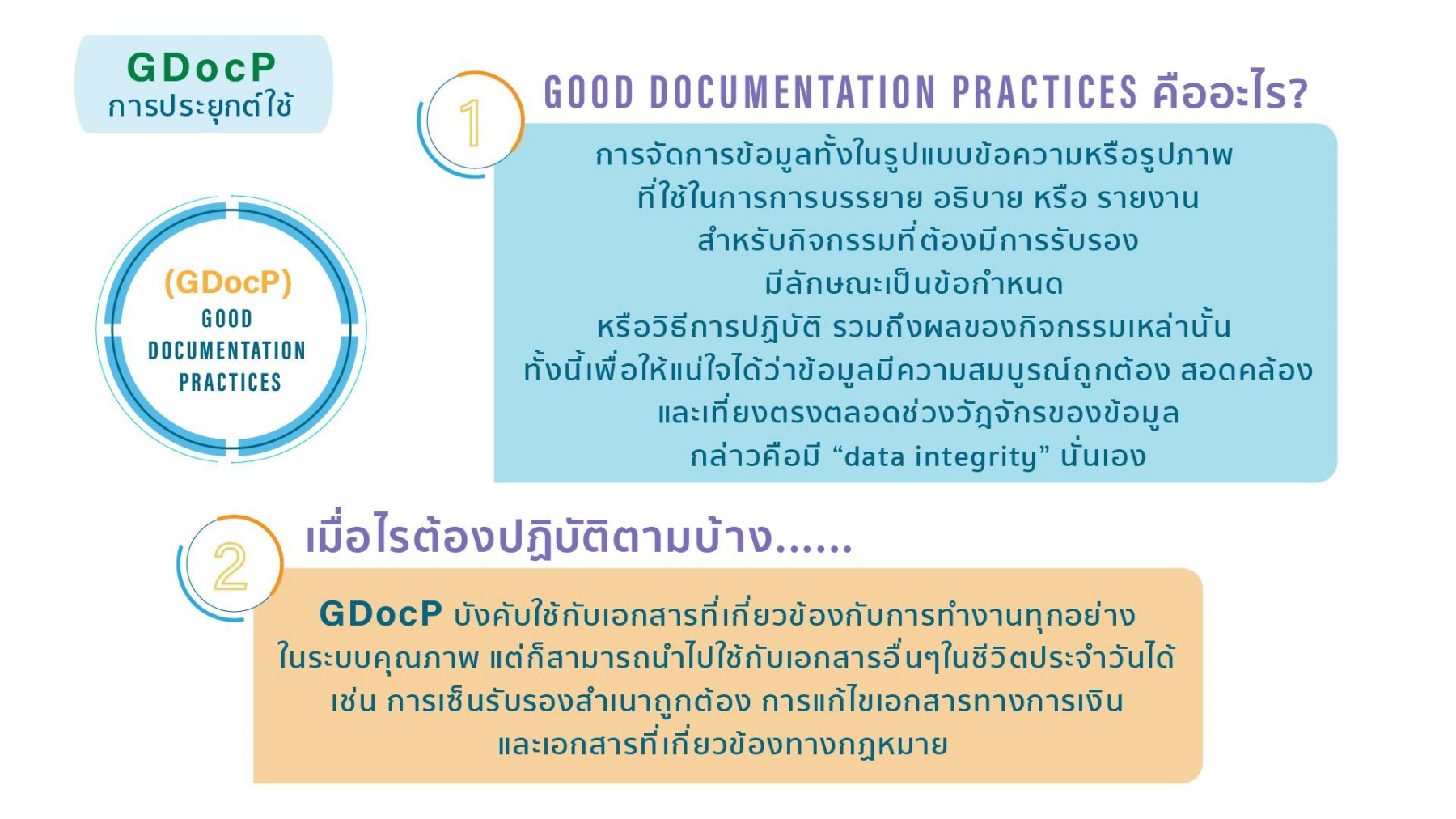 GDocP
การประยุกต์ใช้

(GDocP)
GOOD
DOCUMENTATION
PRACTICES

1
GOOD DOCUMENTATION PRACTICES คืออะไร?

การจัดการข้อมูลทั้งในรูปแบบข้อความหรือรูปภาพ
ที่ใช้ในการการบรรยาย อธิบาย หรือ รายงาน
สำหรับกิจกรรมที่ต้องมีการรับรอง
มีลักษณะเป็นข้อกำหนด
หรือวิธีการปฏิบัติ รวมถึงผลของกิจกรรมเหล่านั้น
ทั้งนี้เพื่อให้แน่ใจได้ว่าข้อมูลมีความสมบูรณ์ถูกต้อง สอดคล้อง
และเที่ยงตรงตลอดช่วงวัฏจักรของข้อมูล
กล่าวคือมี “data integrity” นั่นเอง

2
เมื่อไรต้องปฏิบัติตามบ้าง......

GDocP บังคับใช้กับเอกสารที่เกี่ยวข้องกับการทำงานทุกอย่าง
ในระบบคุณภาพ แต่ก็สามารถนำไปใช้กับเอกสารอื่นๆในชีวิตประจำวันได้
เช่น การเซ็นรับรองสำเนาถูกต้อง การแก้ไขเอกสารทางการเงิน
และเอกสารที่เกี่ยวข้องทางกฎหมาย